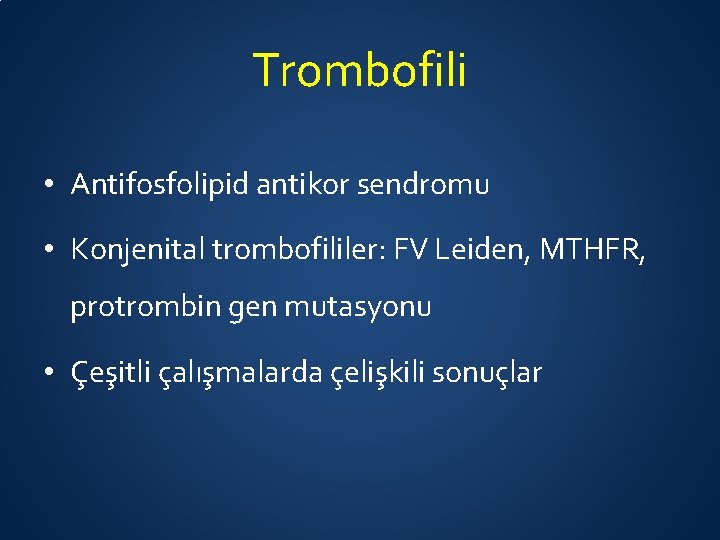 Trombofili

• Antifosfolipid antikor sendromu

• Konjenital trombofililer: FV Leiden, MTHFR, protrombin gen mutasyonu

• Çeşitli çalışmalarda çelişkili sonuçlar